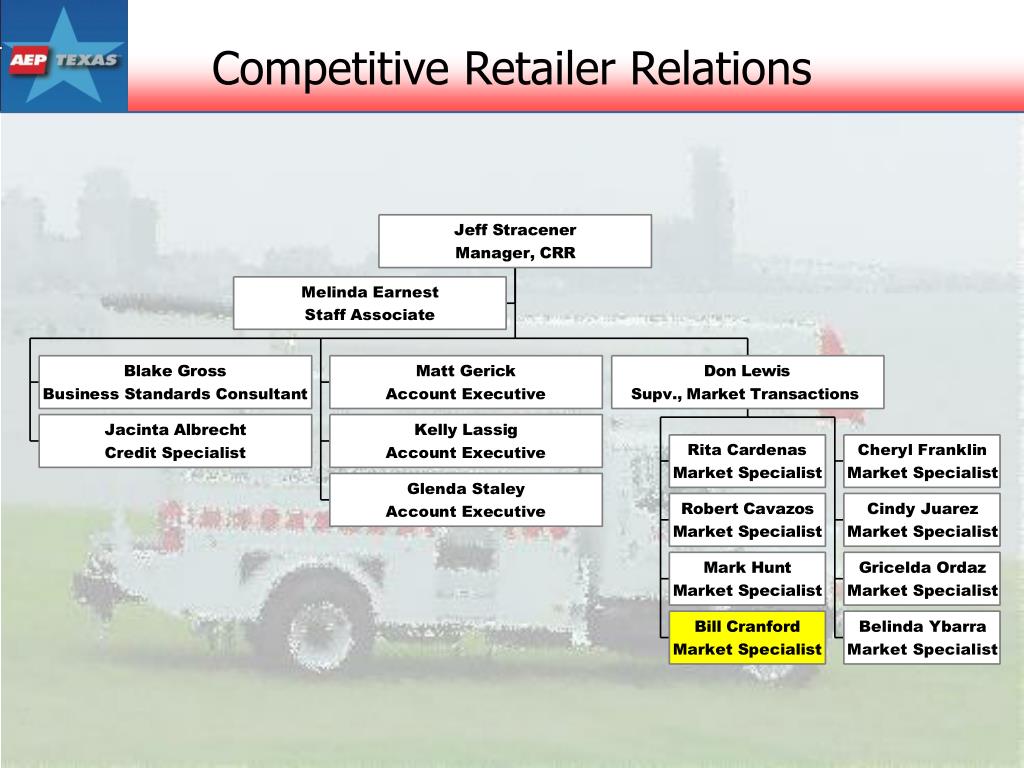 AEP TEXAS

Competitive Retailer Relations

Jeff Stracener
Manager, CRR

Melinda Earnest
Staff Associate

Blake Gross
Business Standards Consultant

Jacinta Albrecht
Credit Specialist

Matt Gerick
Account Executive

Kelly Lassig
Account Executive

Glenda Staley
Account Executive

Don Lewis
Supv., Market Transactions

Rita Cardenas
Market Specialist

Robert Cavazos
Market Specialist

Mark Hunt
Market Specialist

Bill Cranford
Market Specialist

Cheryl Franklin
Market Specialist

Cindy Juarez
Market Specialist

Gricelda Ordaz
Market Specialist

Belinda Ybarra
Market Specialist